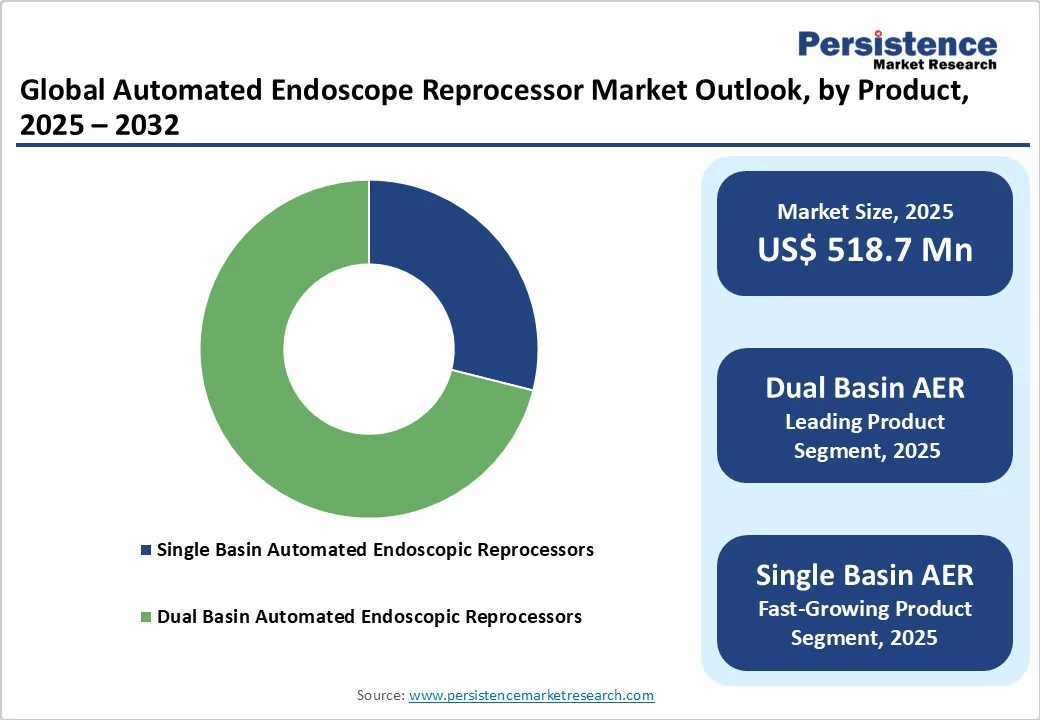 Persistence
Market Research

Global Automated Endoscope Reprocessor Market Outlook, by Product, 2025 – 2032

Single Basin Automated Endoscopic Reprocessors

Dual Basin Automated Endoscopic Reprocessors

Market Size, 2025
US$ 518.7 Mn

Dual Basin AER
Leading Product Segment, 2025

Single Basin AER
Fast-Growing Product Segment, 2025

Source: www.persistencemarketresearch.com